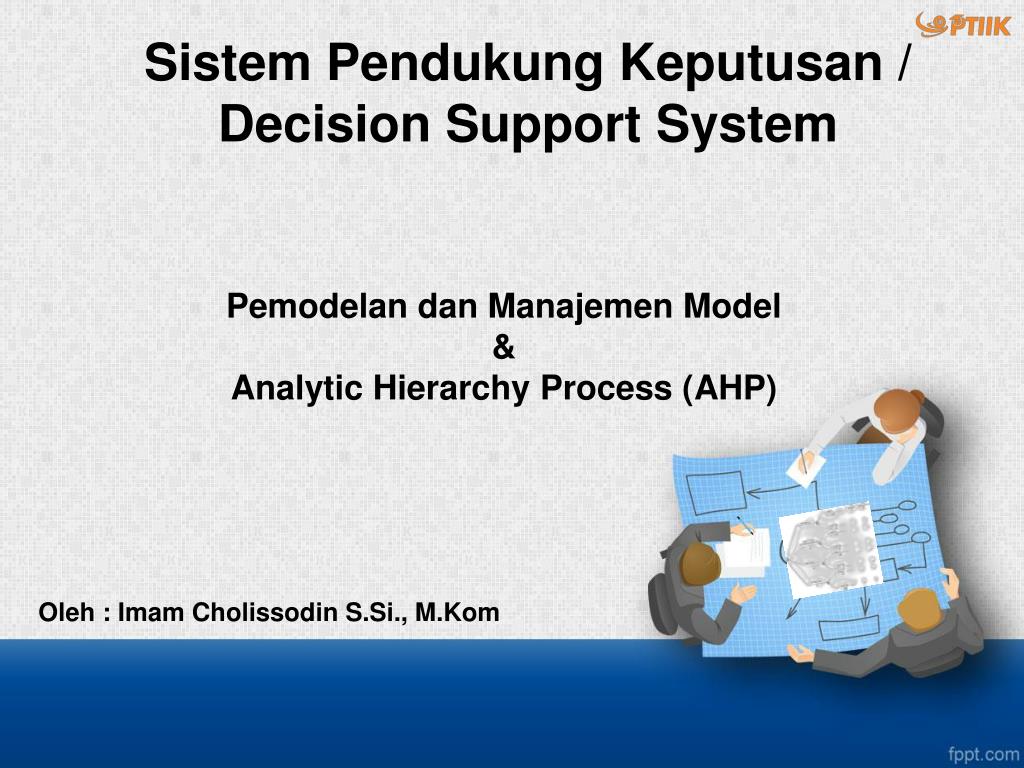 PTIIK

Sistem Pendukung Keputusan / Decision Support System

Pemodelan dan Manajemen Model
&
Analytic Hierarchy Process (AHP)

Oleh : Imam Cholissodin S.Si., M.Kom

fppt.com